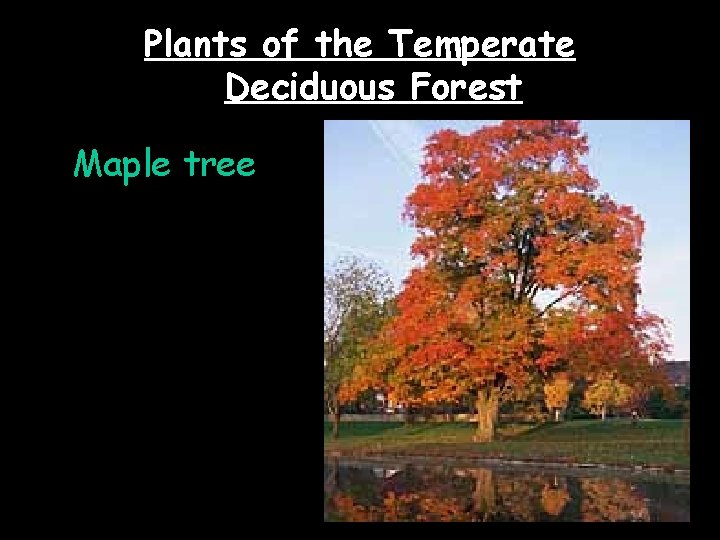 Plants of the Temperate Deciduous Forest

Maple tree